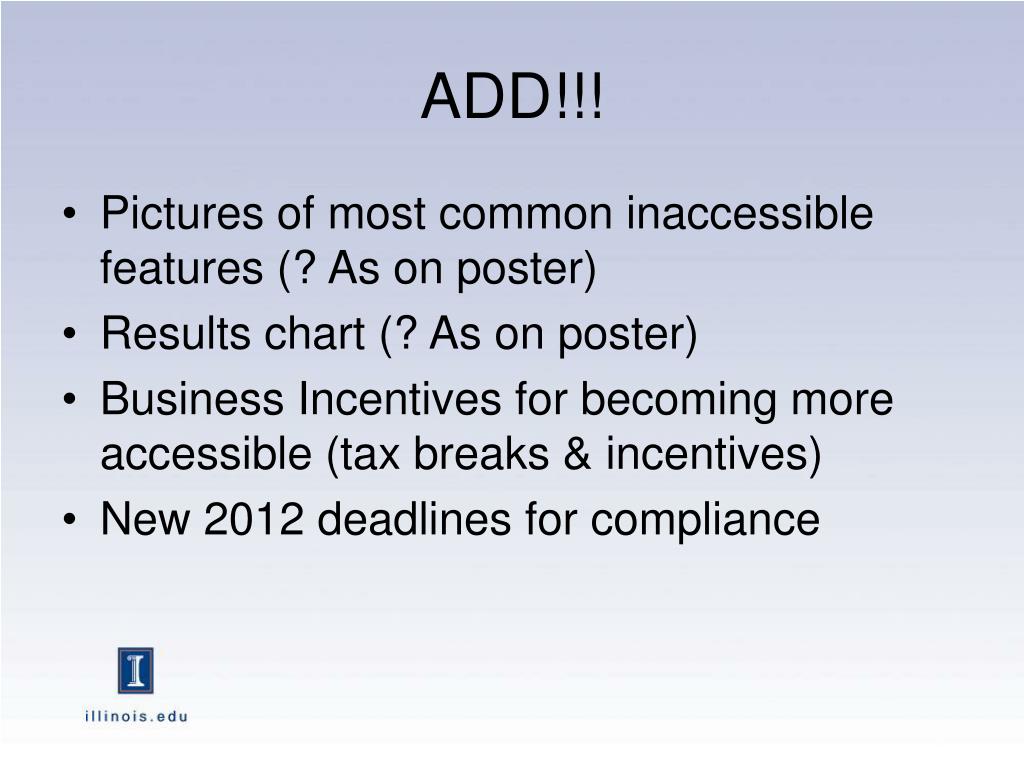 ADD!!!

• Pictures of most common inaccessible features (? As on poster)
• Results chart (? As on poster)
• Business Incentives for becoming more accessible (tax breaks & incentives)
• New 2012 deadlines for compliance

I

illinois.edu